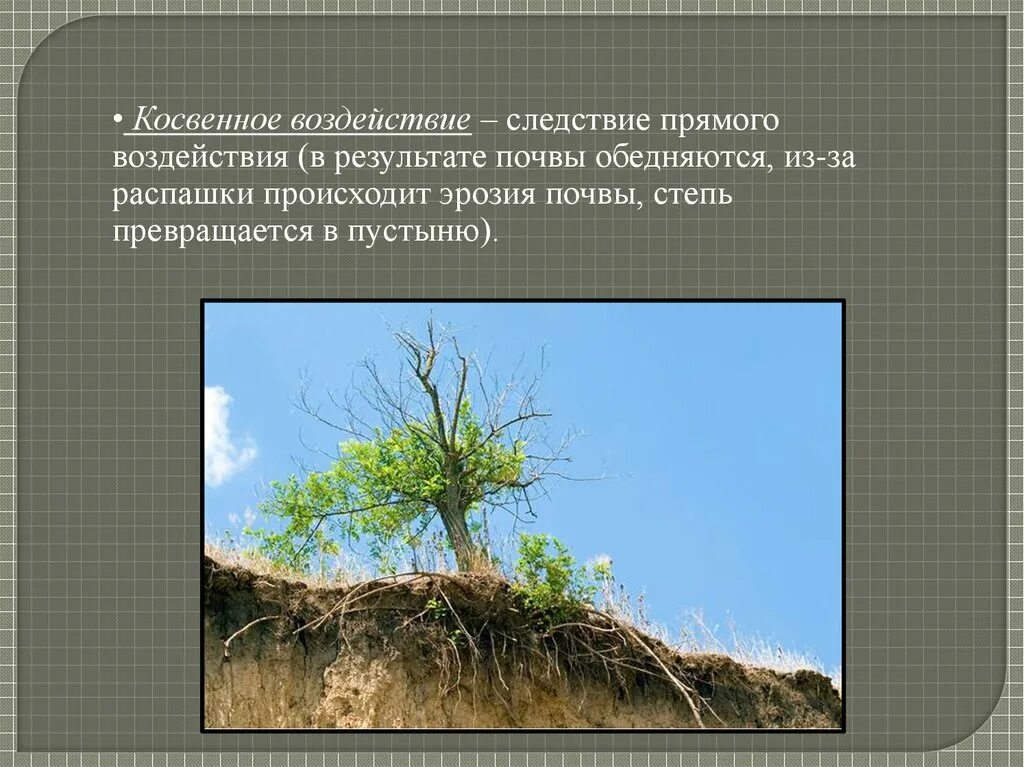 • Косвенное воздействие – следствие прямого воздействия (в результате почвы обедняются, из-за распашки происходит эрозия почвы, степь превращается в пустыню).